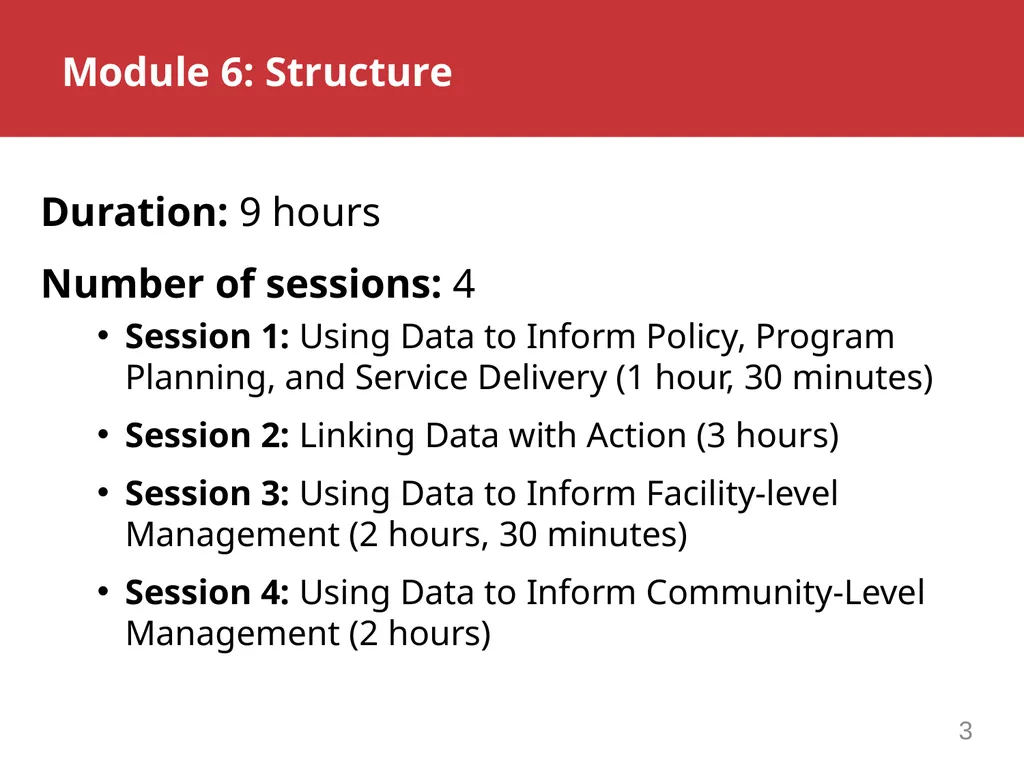 Module 6: Structure

Duration: 9 hours

Number of sessions: 4

• Session 1: Using Data to Inform Policy, Program Planning, and Service Delivery (1 hour, 30 minutes)

• Session 2: Linking Data with Action (3 hours)

• Session 3: Using Data to Inform Facility-level Management (2 hours, 30 minutes)

• Session 4: Using Data to Inform Community-Level Management (2 hours)

3